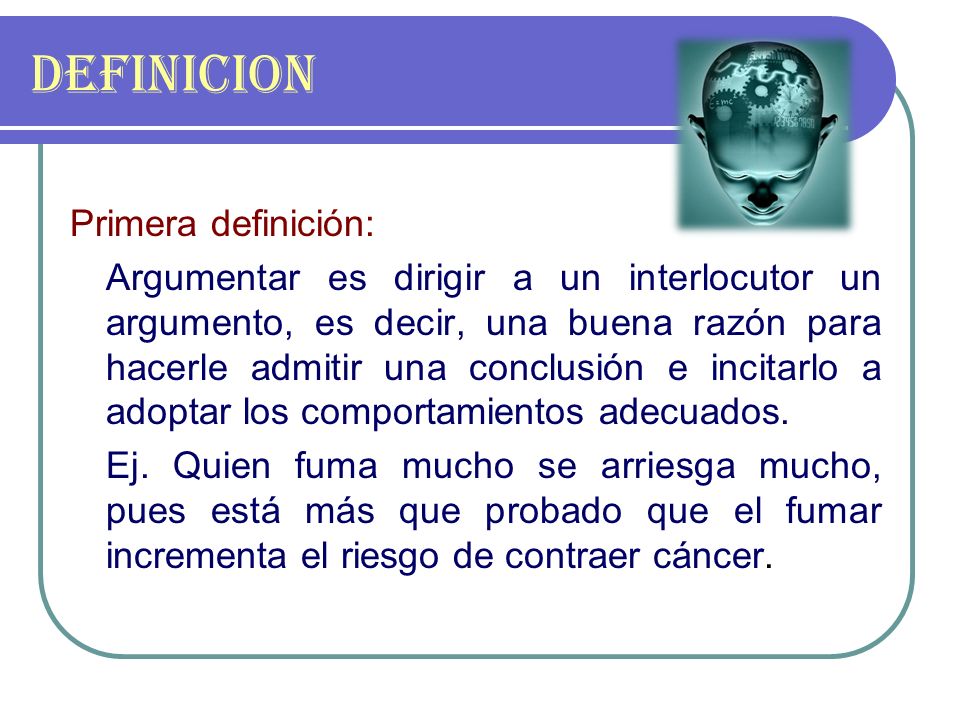 DEFINICION

Primera definición:

Argumentar es dirigir a un interlocutor un argumento, es decir, una buena razón para hacerle admitir una conclusión e incitarlo a adoptar los comportamientos adecuados.

Ej. Quien fuma mucho se arriesga mucho, pues está más que probado que el fumar incrementa el riesgo de contraer cáncer.